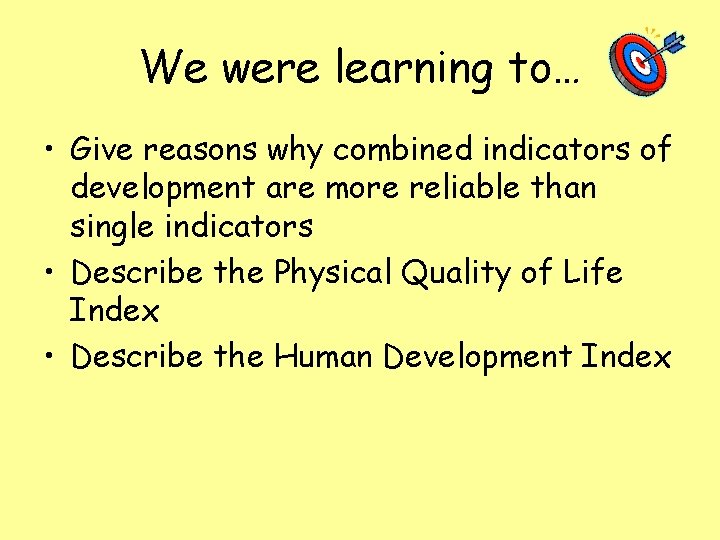 We were learning to…

• Give reasons why combined indicators of development are more reliable than single indicators
• Describe the Physical Quality of Life Index
• Describe the Human Development Index